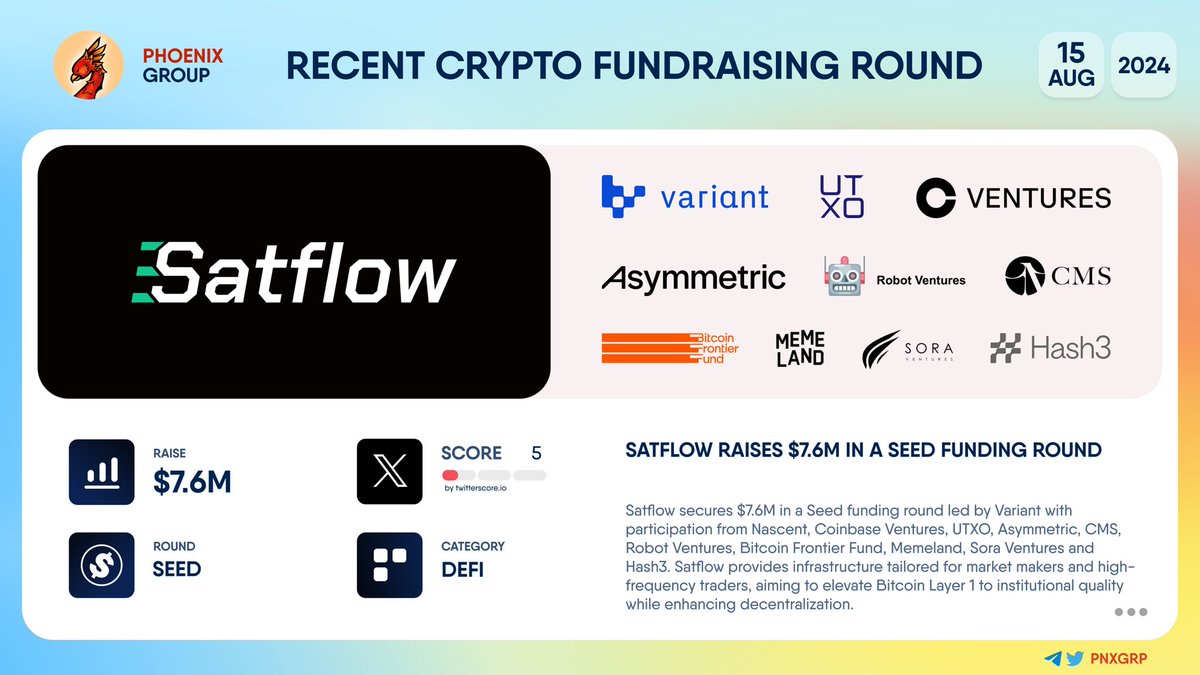 PHOENIX GROUP

RECENT CRYPTO FUNDRAISING ROUND

15 AUG 2024

Satflow

variant

UTXO

VENTURES

Asymmetric

Robot Ventures

CMS

Bitcoin Frontier Fund

MEME LAND

SORA VENTURES

Hash3

RAISE
$7.6M

SCORE 5
by twitterscore.io

ROUND
SEED

CATEGORY
DEFI

SATFLOW RAISES $7.6M IN A SEED FUNDING ROUND

Satflow secures $7.6M in a Seed funding round led by Variant with participation from Nascent, Coinbase Ventures, UTXO, Asymmetric, CMS, Robot Ventures, Bitcoin Frontier Fund, Memeland, Sora Ventures and Hash3. Satflow provides infrastructure tailored for market makers and high-frequency traders, aiming to elevate Bitcoin Layer 1 to institutional quality while enhancing decentralization.

PNXGRP